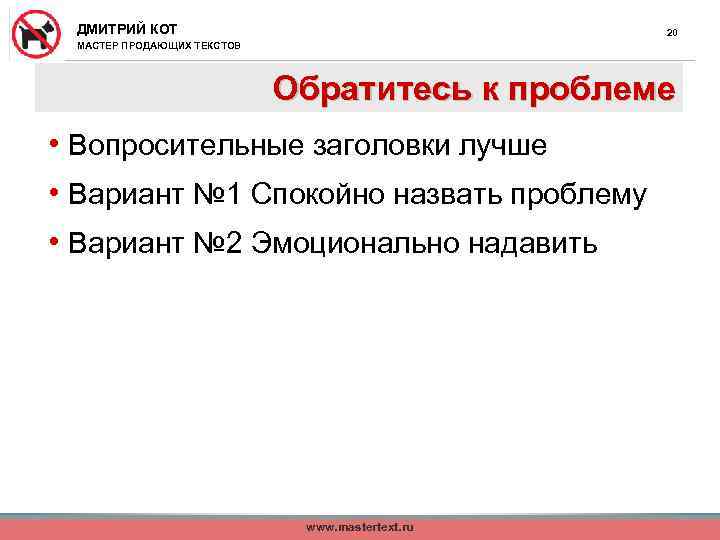 ДМИТРИЙ КОТ
МАСТЕР ПРОДАЮЩИХ ТЕКСТОВ

20

Обратитесь к проблеме

• Вопросительные заголовки лучше
• Вариант №1 Спокойно назвать проблему
• Вариант №2 Эмоционально надавить

www.mastertext.ru